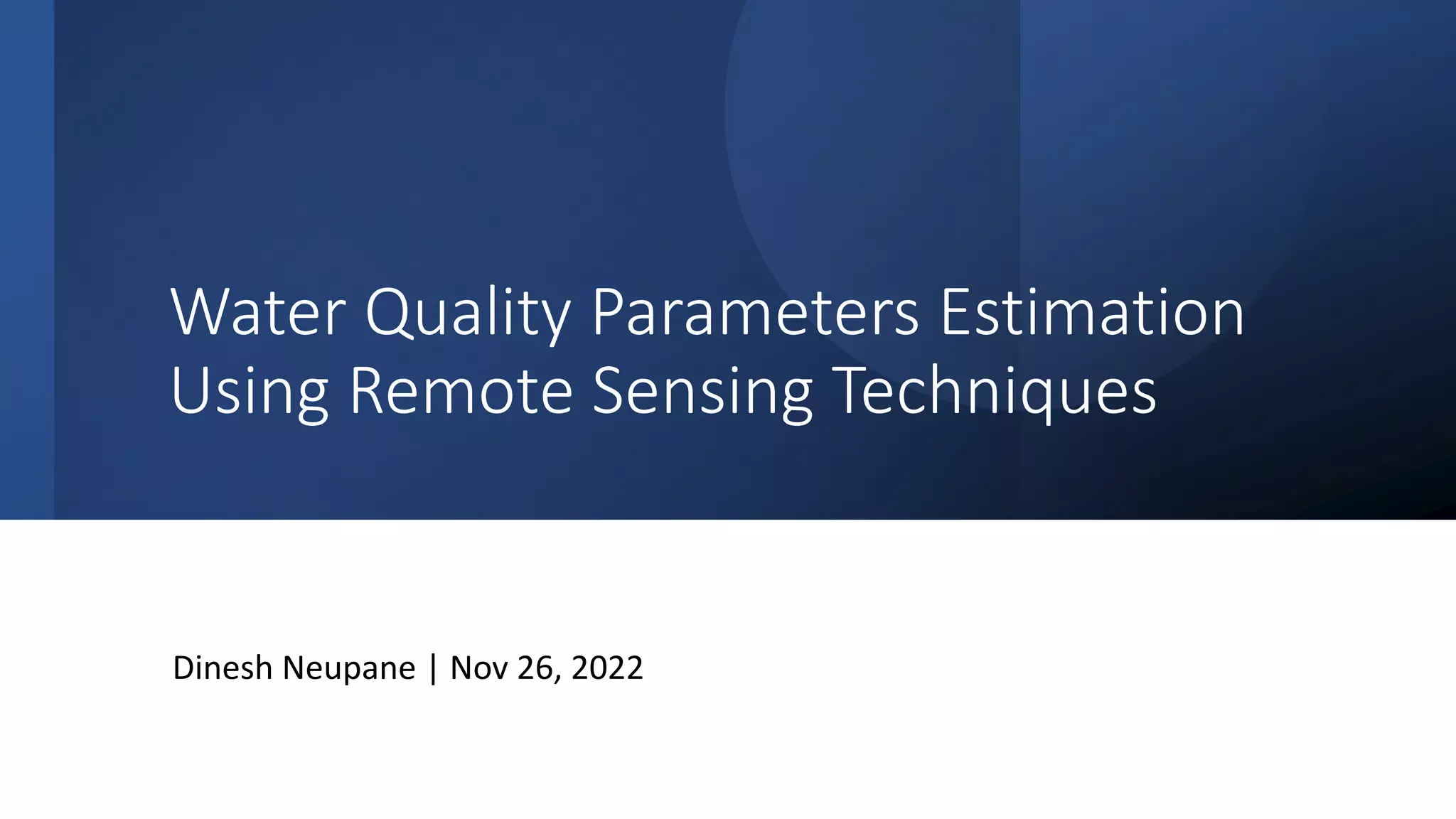 Water Quality Parameters Estimation Using Remote Sensing Techniques

Dinesh Neupane | Nov 26, 2022